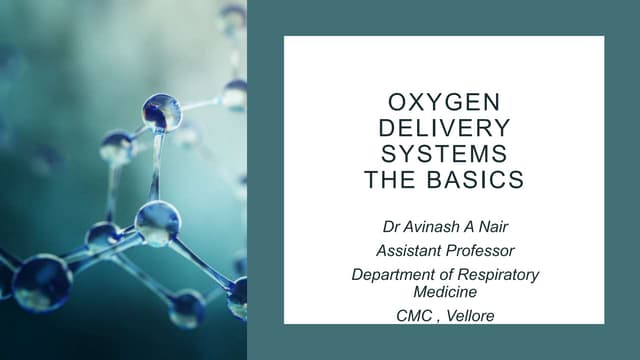 OXYGEN DELIVERY SYSTEMS THE BASICS

Dr Avinash A Nair

Assistant Professor

Department of Respiratory Medicine

CMC , Vellore